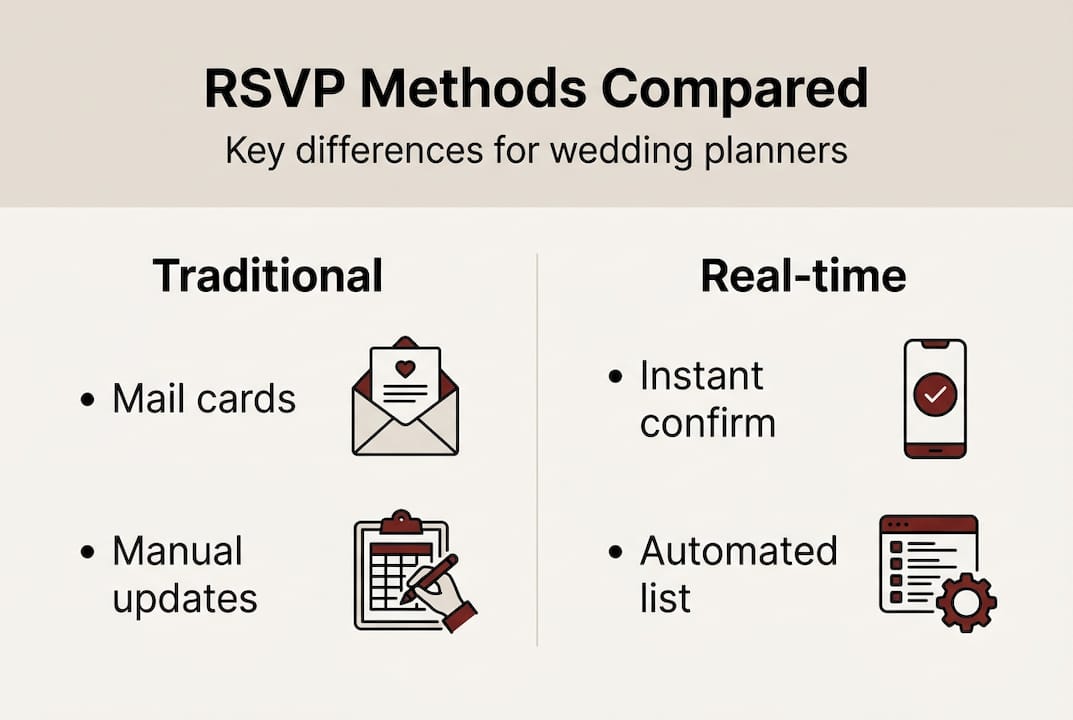 RSVP Methods Compared

Key differences for wedding planners

Traditional

• Mail cards

• Manual updates

Real-time

• Instant confirm

• Automated list